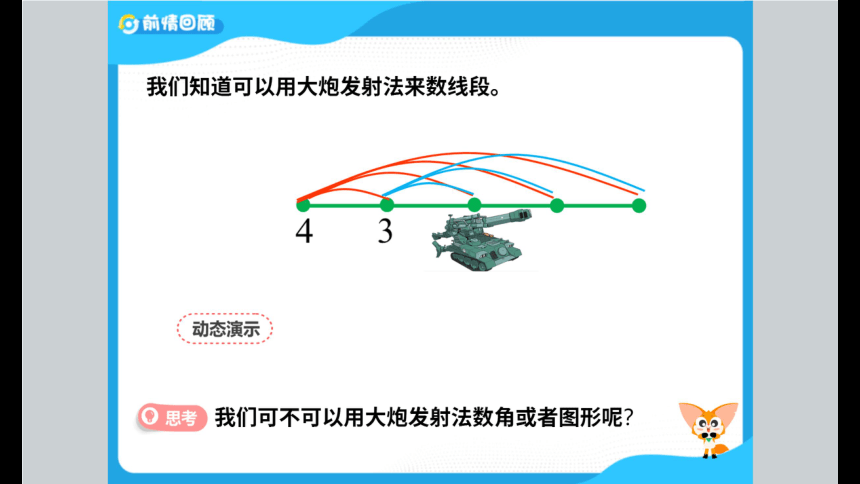 前情回顾

我们知道可以用大炮发射法来数线段。

4 3

动态演示

思考 我们可不可以用大炮发射法数角或者图形呢?